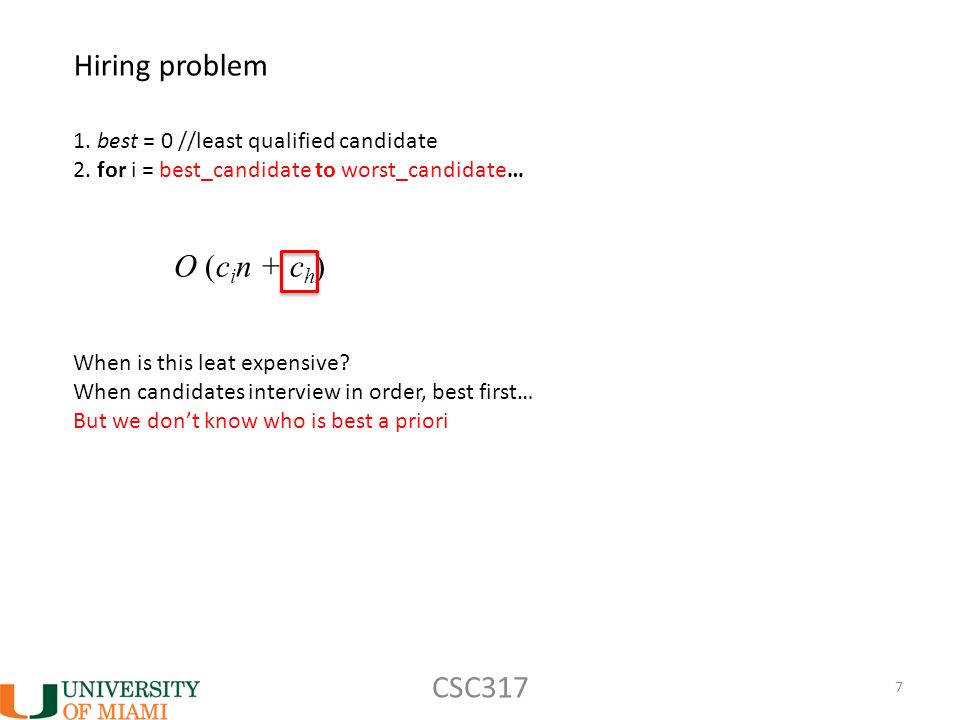 Hiring problem

1. best = 0 //least qualified candidate
2. for i = best_candidate to worst_candidate…

$O(c_i n + c_h)$

When is this leat expensive?
When candidates interview in order, best first…
But we don't know who is best a priori

UNIVERSITY OF MIAMI

CSC317

7